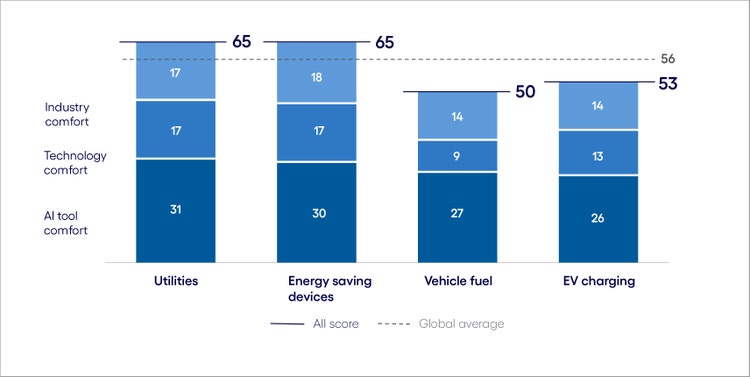 65
65
56
50
53
Industry comfort
Technology comfort
AI tool comfort
17
17
31
18
17
30
14
9
27
14
13
26
Utilities
Energy saving devices
Vehicle fuel
EV charging
All score
Global average